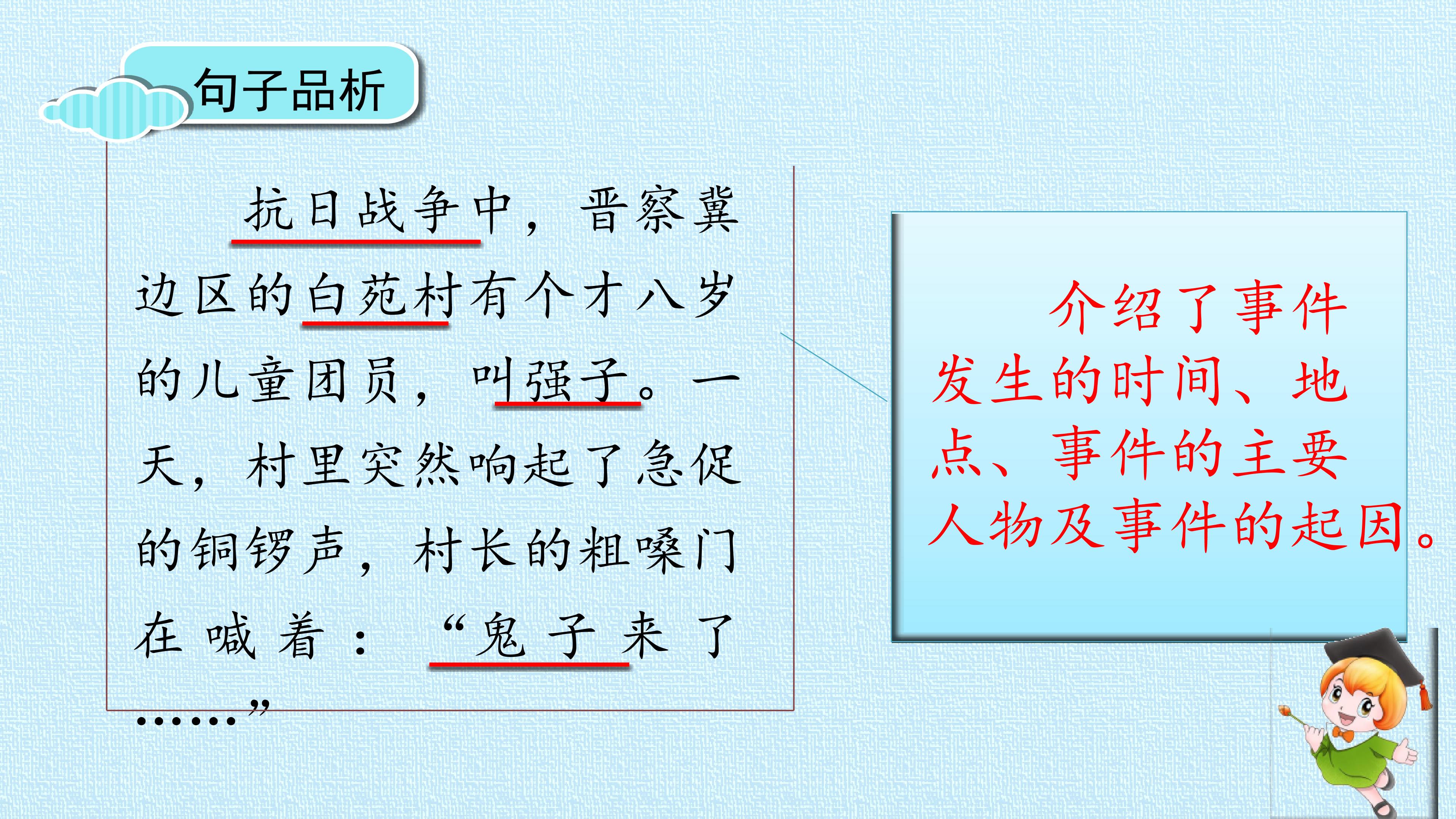 句子品析

抗日战争中，晋察冀边区的白苑村有个才八岁的儿童团员，叫强子。一天，村里突然响起了急促的铜锣声，村长的粗嗓门在喊着：“鬼子来了……”

介绍了事件发生的时间、地点、事件的主要人物及事件的起因。